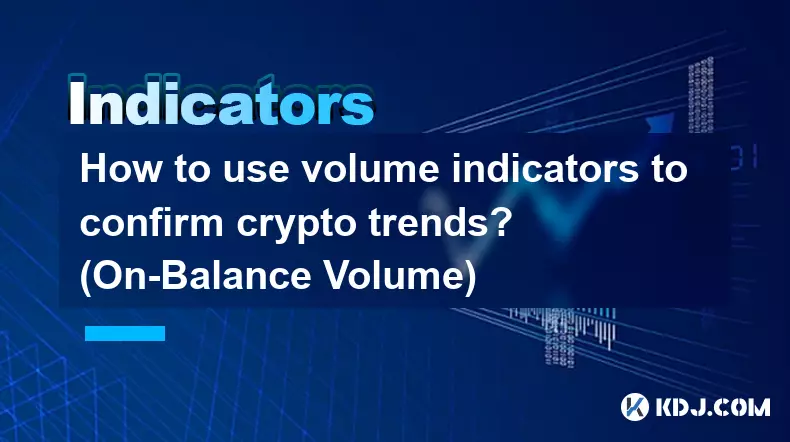 Indicators

How to use volume indicators to confirm crypto trends? (On-Balance Volume)

KDJ.COM